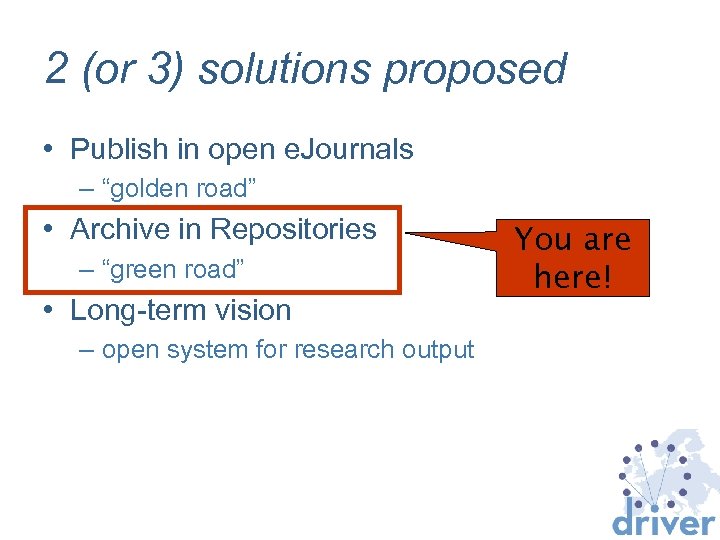 2 (or 3) solutions proposed

• Publish in open eJournals
– “golden road”

• Archive in Repositories
– “green road”

You are here!

• Long-term vision
– open system for research output

driver